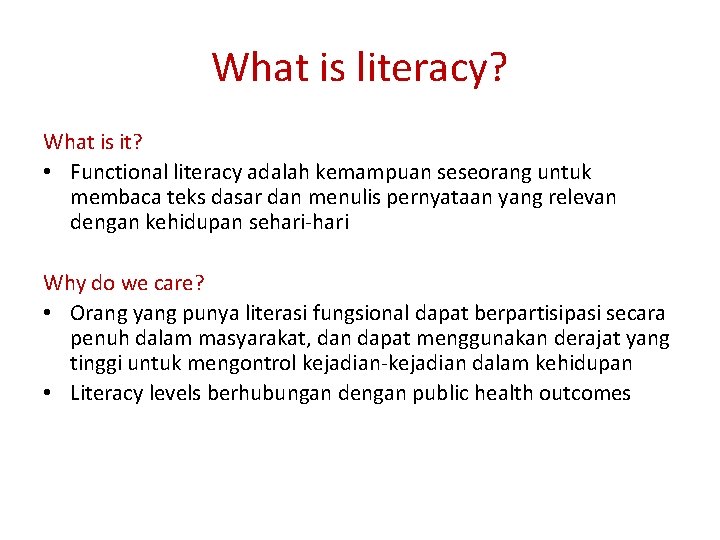 What is literacy?

What is it?

• Functional literacy adalah kemampuan seseorang untuk membaca teks dasar dan menulis pernyataan yang relevan dengan kehidupan sehari-hari

Why do we care?

• Orang yang punya literasi fungsional dapat berpartisipasi secara penuh dalam masyarakat, dan dapat menggunakan derajat yang tinggi untuk mengontrol kejadian-kejadian dalam kehidupan
• Literacy levels berhubungan dengan public health outcomes